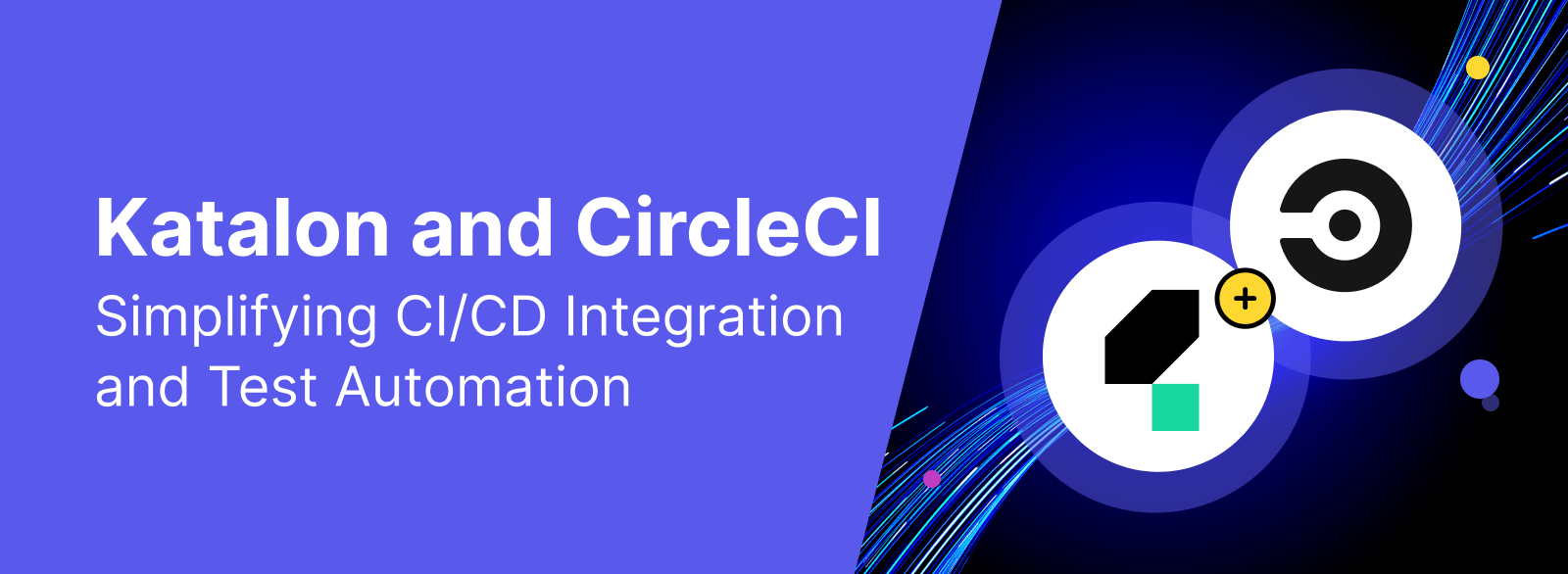 Katalon and CircleCI
Simplifying CI/CD Integration and Test Automation

+